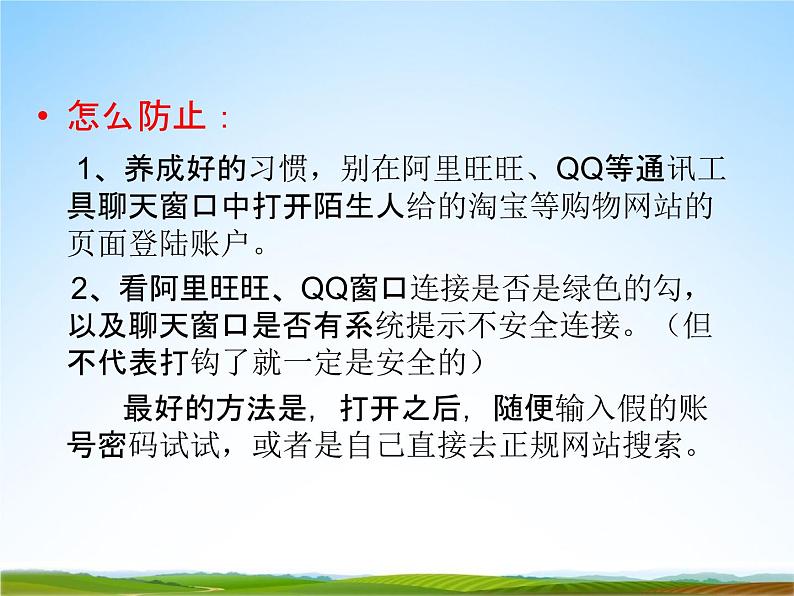 • 怎么防止：

1、养成好的习惯，别在阿里旺旺、QQ等通讯工具聊天窗口中打开陌生人给的淘宝等购物网站的页面登陆账户。

2、看阿里旺旺、QQ窗口连接是否是绿色的勾，以及聊天窗口是否有系统提示不安全连接。（但不代表打钩了就一定是安全的）

最好的方法是，打开之后，随便输入假的账号密码试试，或者是自己直接去正规网站搜索。